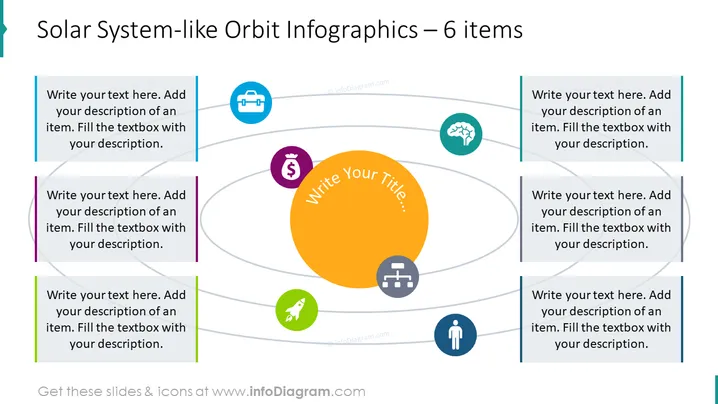 Solar System-like Orbit Infographics – 6 items

Write your text here. Add your description of an item. Fill the textbox with your description.

Write your text here. Add your description of an item. Fill the textbox with your description.

Write your text here. Add your description of an item. Fill the textbox with your description.

Write Your Title...

Write your text here. Add your description of an item. Fill the textbox with your description.

Write your text here. Add your description of an item. Fill the textbox with your description.

Write your text here. Add your description of an item. Fill the textbox with your description.

Get these slides & icons at www.infoDiagram.com